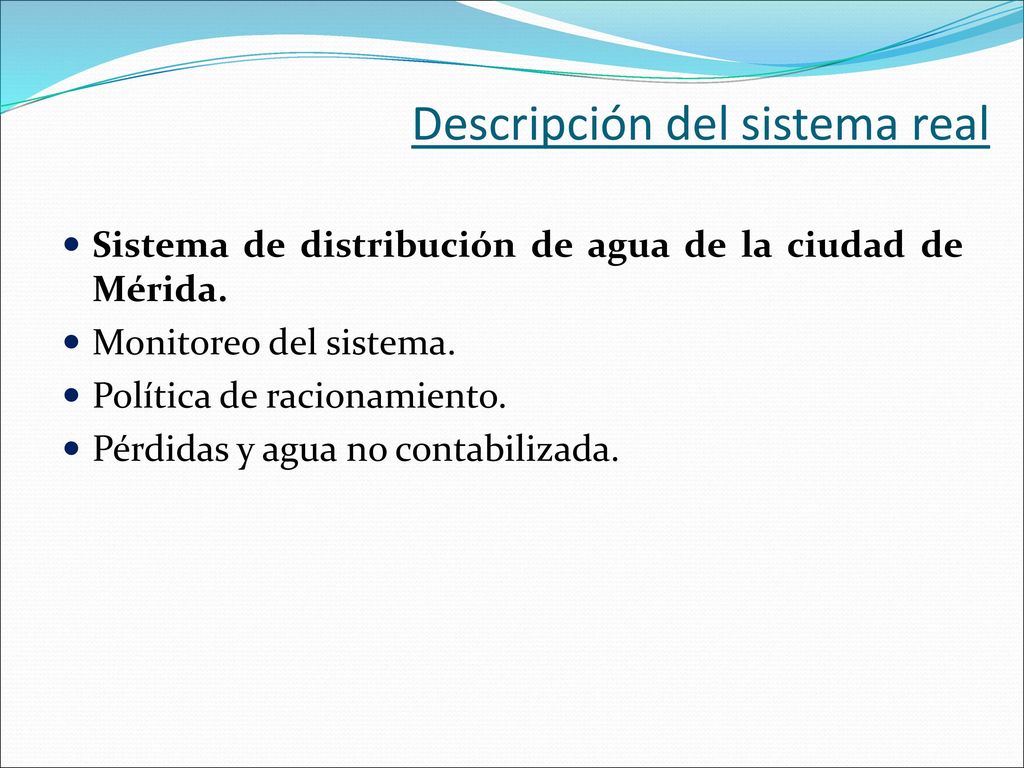 Descripción del sistema real

Sistema de distribución de agua de la ciudad de Mérida.
Monitoreo del sistema.
Política de racionamiento.
Pérdidas y agua no contabilizada.